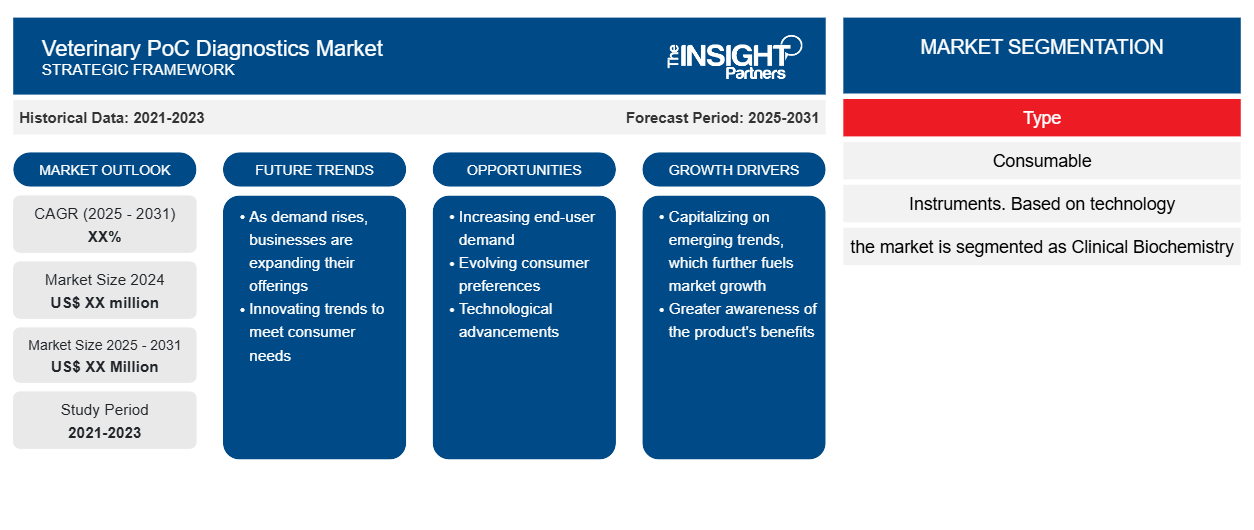 Veterinary PoC Diagnostics Market
STRATEGIC FRAMEWORK

The INSIGHT Partners

Historical Data: 2021-2023

Forecast Period: 2025-2031

MARKET OUTLOOK

CAGR (2025 - 2031)
XX%

Market Size 2024
US$ XX million

Market Size 2025 - 2031
US$ XX Million

Study Period
2021-2023

FUTURE TRENDS

• As demand rises, businesses are expanding their offerings
• Innovating trends to meet consumer needs

OPPORTUNITIES

• Increasing end-user demand
• Evolving consumer preferences
• Technological advancements

GROWTH DRIVERS

• Capitalizing on emerging trends, which further fuels market growth
• Greater awareness of the product's benefits

MARKET SEGMENTATION

Type

Consumable

Instruments. Based on technology

the market is segmented as Clinical Biochemistry